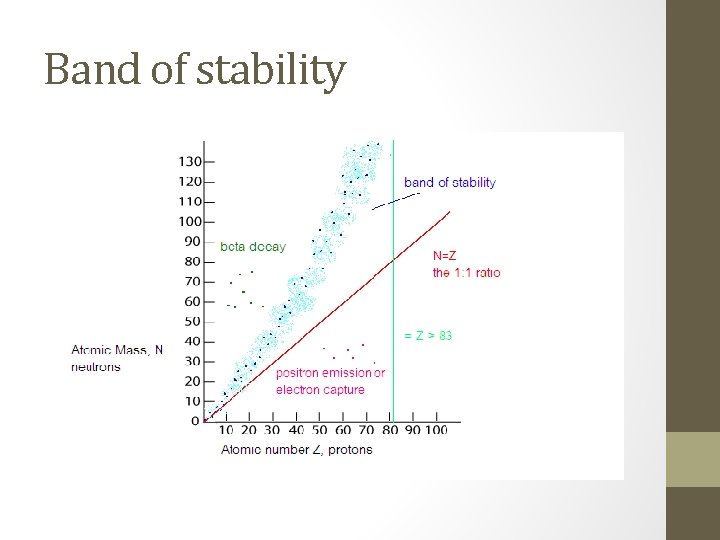 Band of stability

130
120
110
100
90
80
70
60
50
40
30
20
10
0

band of stability

beta decay

N=Z
the 1:1 ratio

= Z > 83

Atomic Mass, N neutrons

positron emission or electron capture

10 20 30 40 50 60 70 80 90 100

Atomic number Z, protons